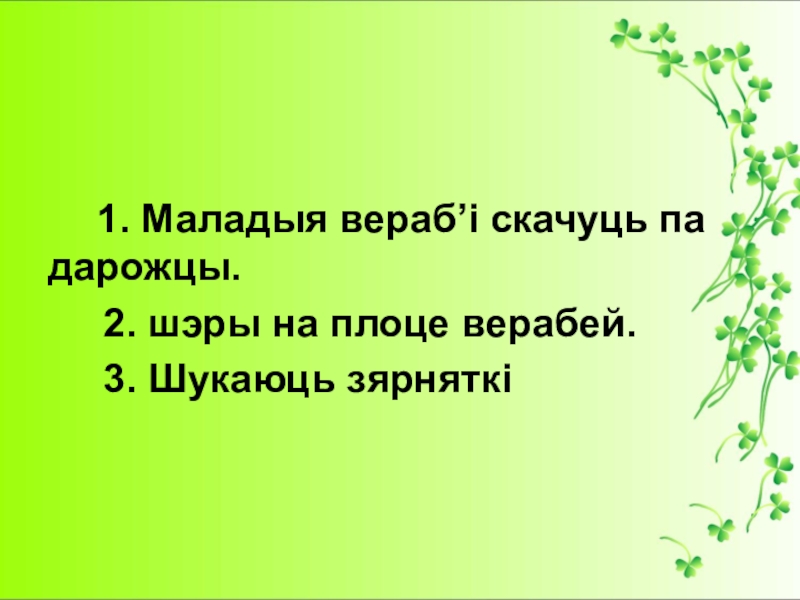 1. Маладыя вераб’і скачуць па дарожцы.

2. шэры на плоце верабей.

3. Шукаюць зярняткі